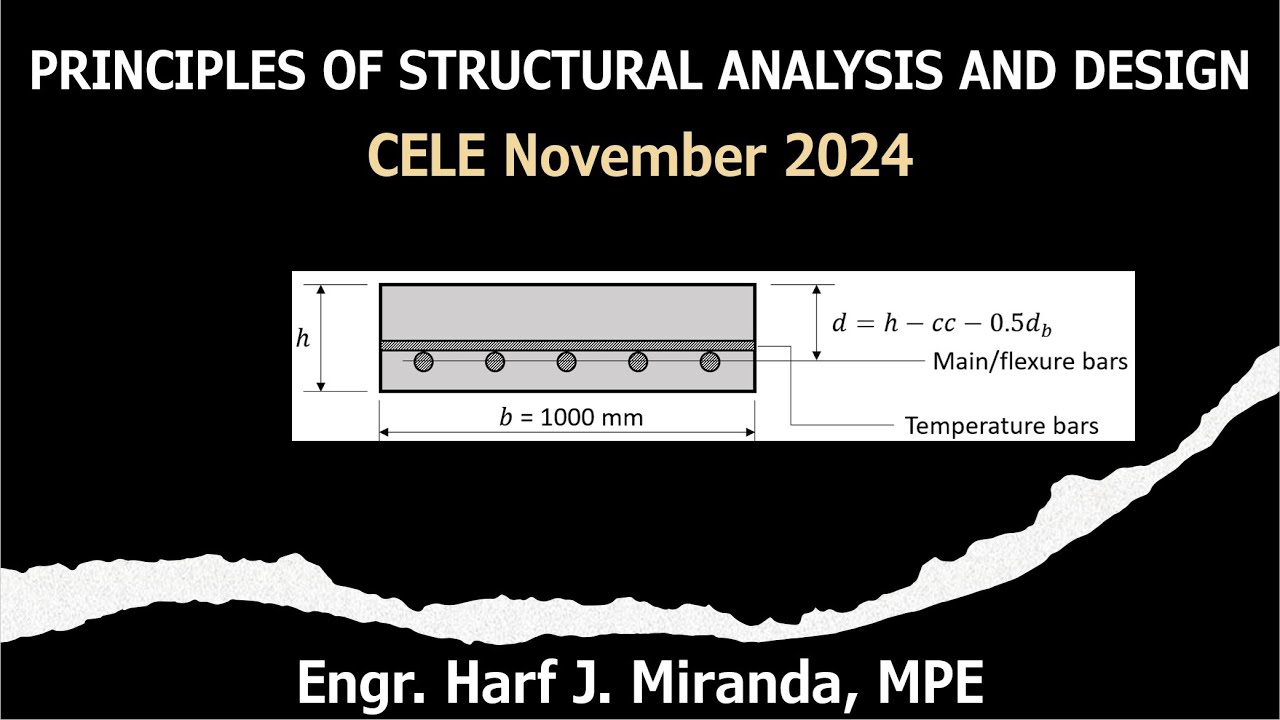 PRINCIPLES OF STRUCTURAL ANALYSIS AND DESIGN

CELE November 2024

$h$

$d = h - cc - 0.5d_b$

Main/flexure bars

$b$ = 1000 mm

Temperature bars

Engr. Harf J. Miranda, MPE